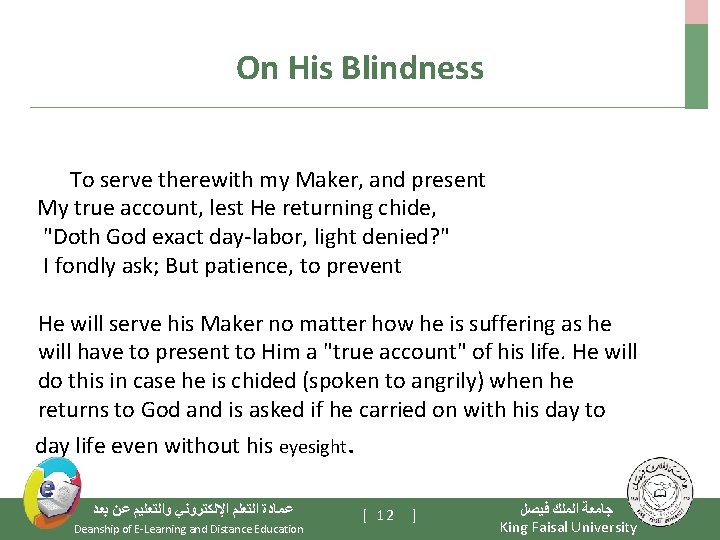 On His Blindness

To serve therewith my Maker, and present
My true account, lest He returning chide,
"Doth God exact day-labor, light denied?"
I fondly ask; But patience, to prevent

He will serve his Maker no matter how he is suffering as he will have to present to Him a "true account" of his life. He will do this in case he is chided (spoken to angrily) when he returns to God and is asked if he carried on with his day to day life even without his eyesight.

عمادة التعلم الإلكتروني والتعليم عن بعد
Deanship of E-Learning and Distance Education

[ 12 ]

جامعة الملك فيصل
King Faisal University